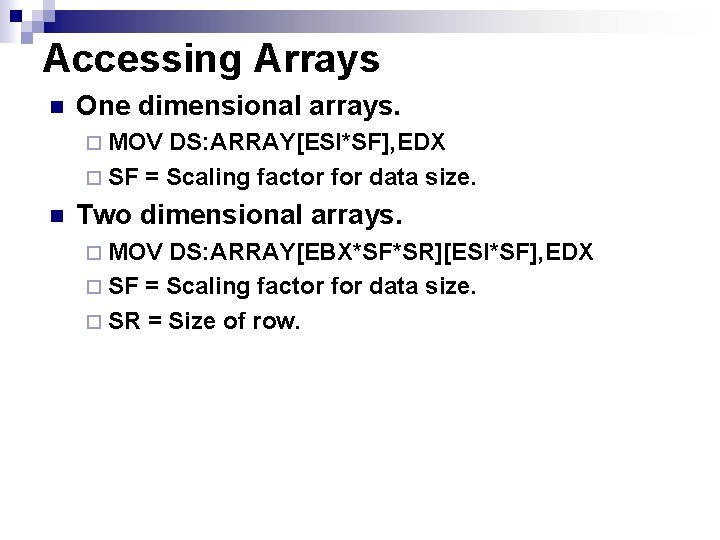 Accessing Arrays

One dimensional arrays.

MOV DS:ARRAY[ESI*SF],EDX

SF = Scaling factor for data size.

Two dimensional arrays.

MOV DS:ARRAY[EBX*SF*SR][ESI*SF],EDX

SF = Scaling factor for data size.

SR = Size of row.